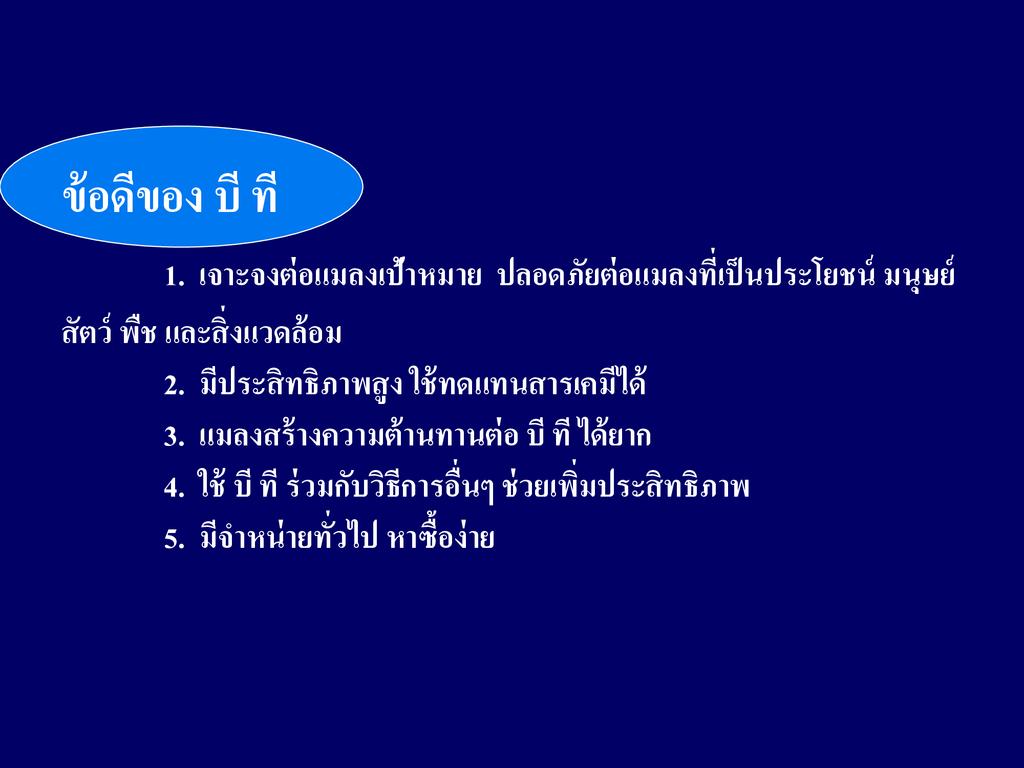 ข้อดีของ บี ที

1. เจาะจงต่อแมลงเป้าหมาย ปลอดภัยต่อแมลงที่เป็นประโยชน์ มนุษย์ สัตว์ พืช และสิ่งแวดล้อม

2. มีประสิทธิภาพสูง ใช้ทดแทนสารเคมีได้

3. แมลงสร้างความต้านทานต่อ บี ที ได้ยาก

4. ใช้ บี ที ร่วมกับวิธีการอื่นๆ ช่วยเพิ่มประสิทธิภาพ

5. มีจำหน่ายทั่วไป หาซื้อง่าย